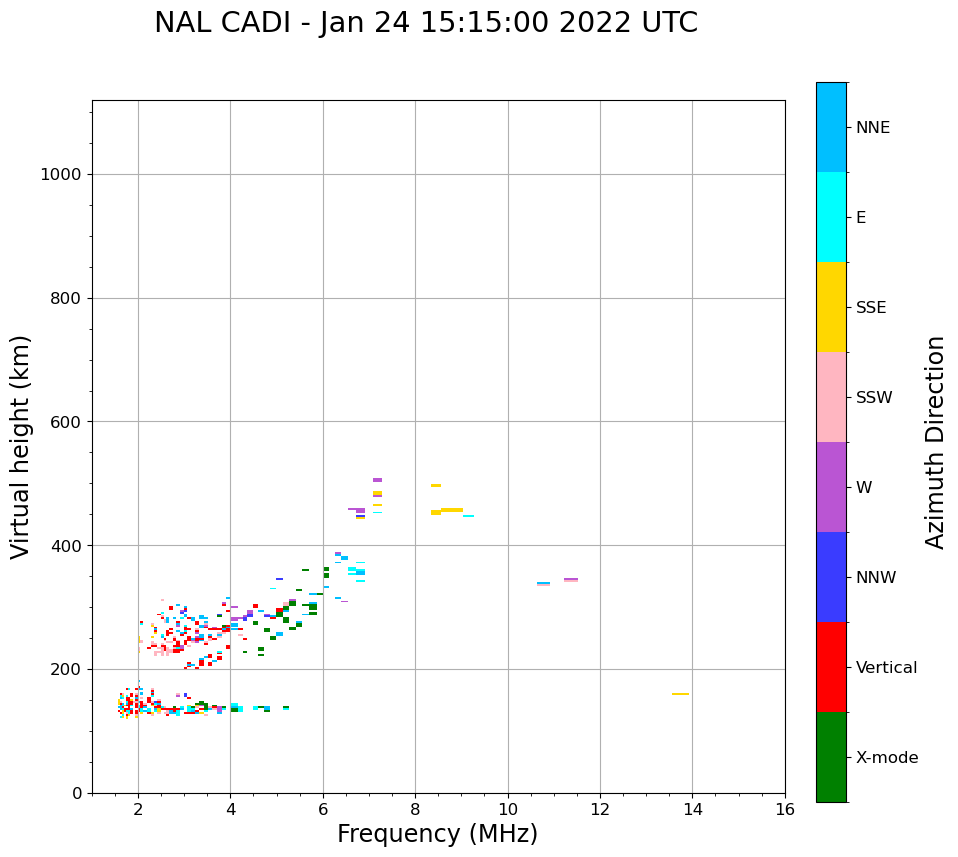 NAL CADI - Jan 24 15:15:00 2022 UTC

Virtual height (km)

1000
800
600
400
200
0

2
4
6
8
10
12
14
16

Frequency (MHz)

NNE
E
SSE
SSW
W
NNW
Vertical
X-mode

Azimuth Direction